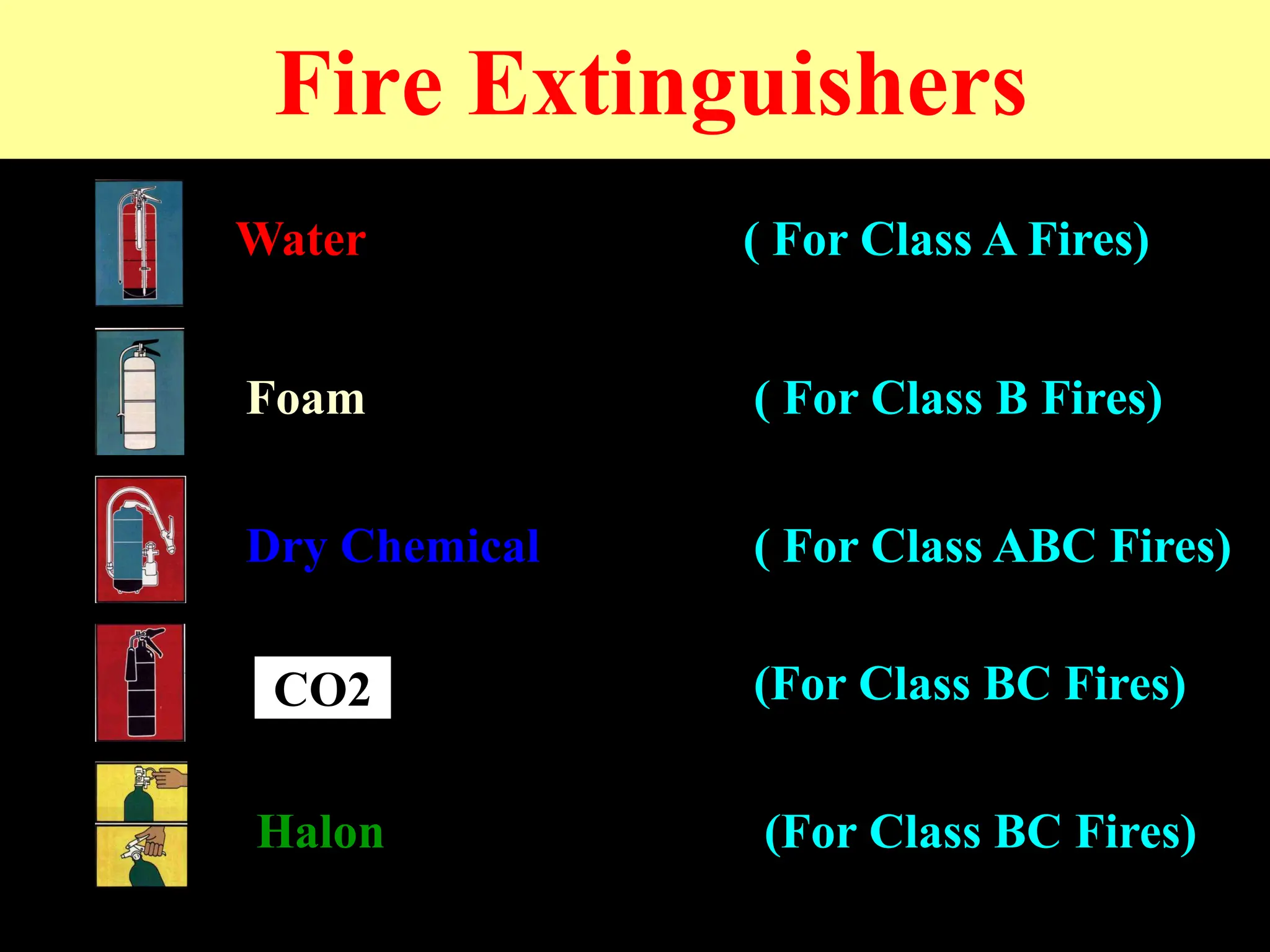 Fire Extinguishers

Water ( For Class A Fires)

Foam ( For Class B Fires)

Dry Chemical ( For Class ABC Fires)

CO2 (For Class BC Fires)

Halon (For Class BC Fires)